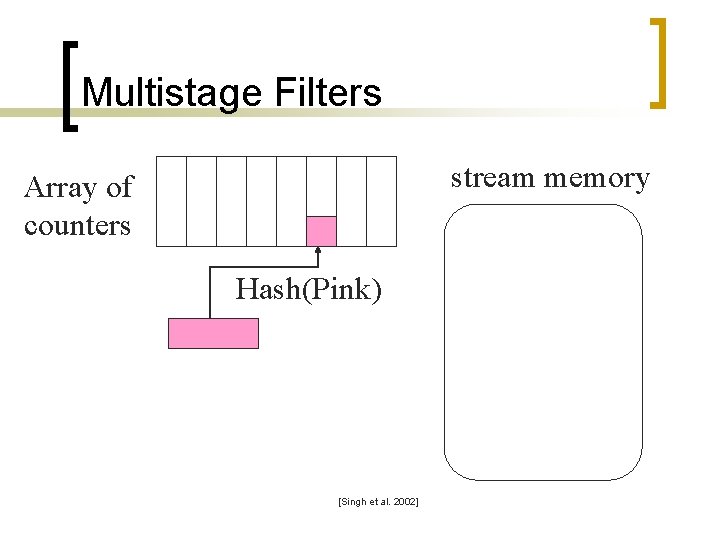 Multistage Filters

Array of counters

stream memory

Hash(Pink)

[Singh et al. 2002]